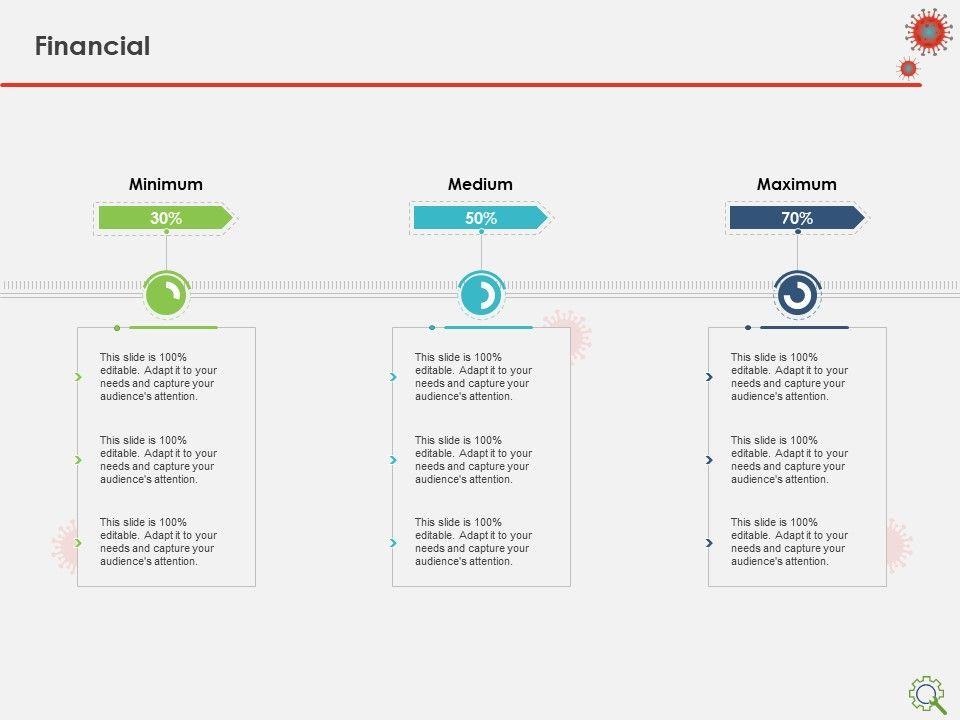 Financial

Minimum

30%

This slide is 100% editable. Adapt it to your needs and capture your audience's attention.

This slide is 100% editable. Adapt it to your needs and capture your audience's attention.

This slide is 100% editable. Adapt it to your needs and capture your audience's attention.

Medium

50%

This slide is 100% editable. Adapt it to your needs and capture your audience's attention.

This slide is 100% editable. Adapt it to your needs and capture your audience's attention.

This slide is 100% editable. Adapt it to your needs and capture your audience's attention.

Maximum

70%

This slide is 100% editable. Adapt it to your needs and capture your audience's attention.

This slide is 100% editable. Adapt it to your needs and capture your audience's attention.

This slide is 100% editable. Adapt it to your needs and capture your audience's attention.